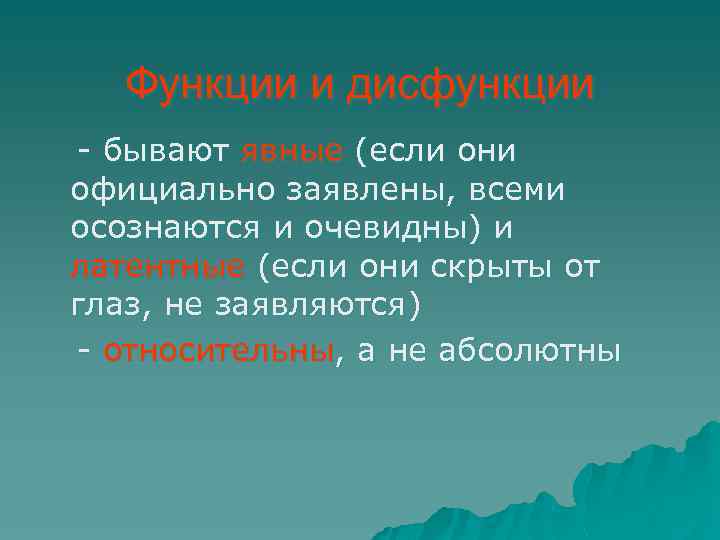 Функции и дисфункции

- бывают явные (если они официально заявлены, всеми осознаются и очевидны) и латентные (если они скрыты от глаз, не заявляются)

- относительны, а не абсолютны